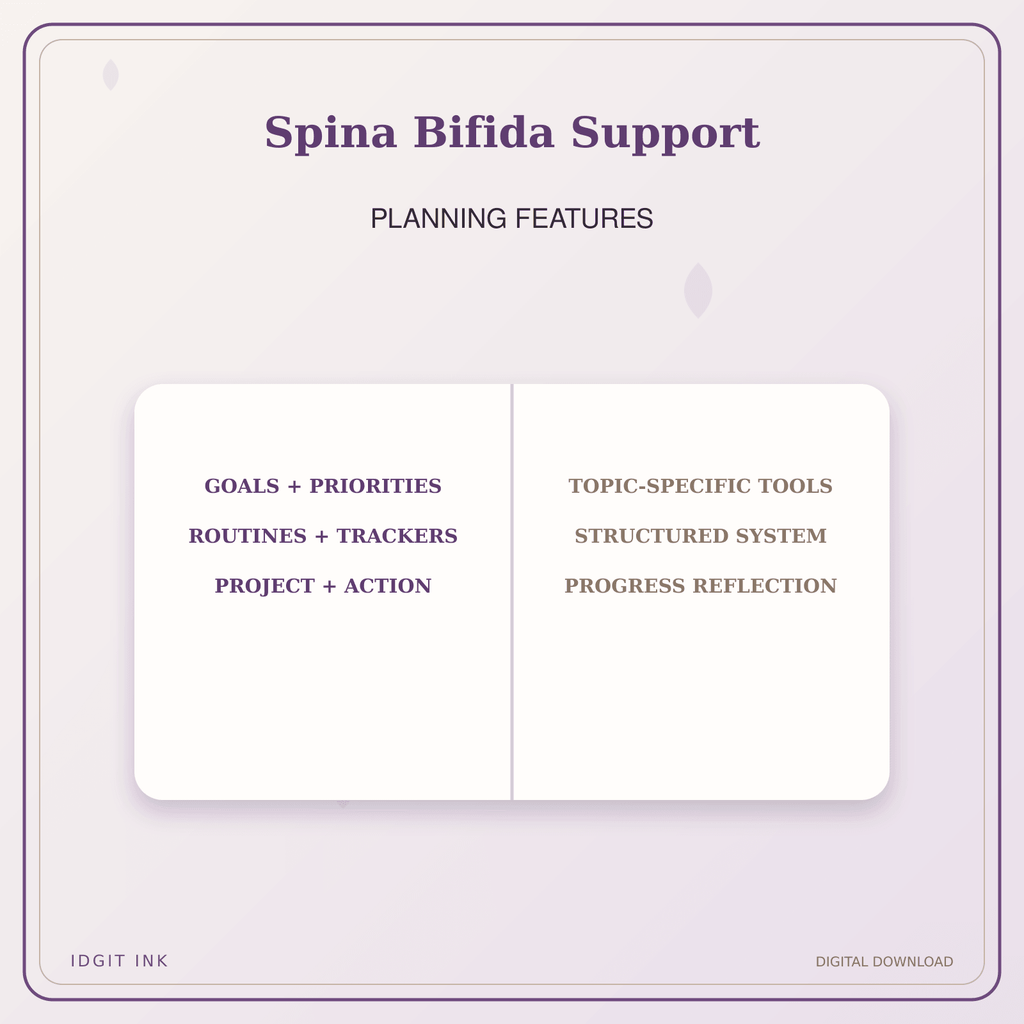 Spina Bifida Support

PLANNING FEATURES

GOALS + PRIORITIES

ROUTINES + TRACKERS

PROJECT + ACTION

TOPIC-SPECIFIC TOOLS

STRUCTURED SYSTEM

PROGRESS REFLECTION

IDGIT INK

DIGITAL DOWNLOAD